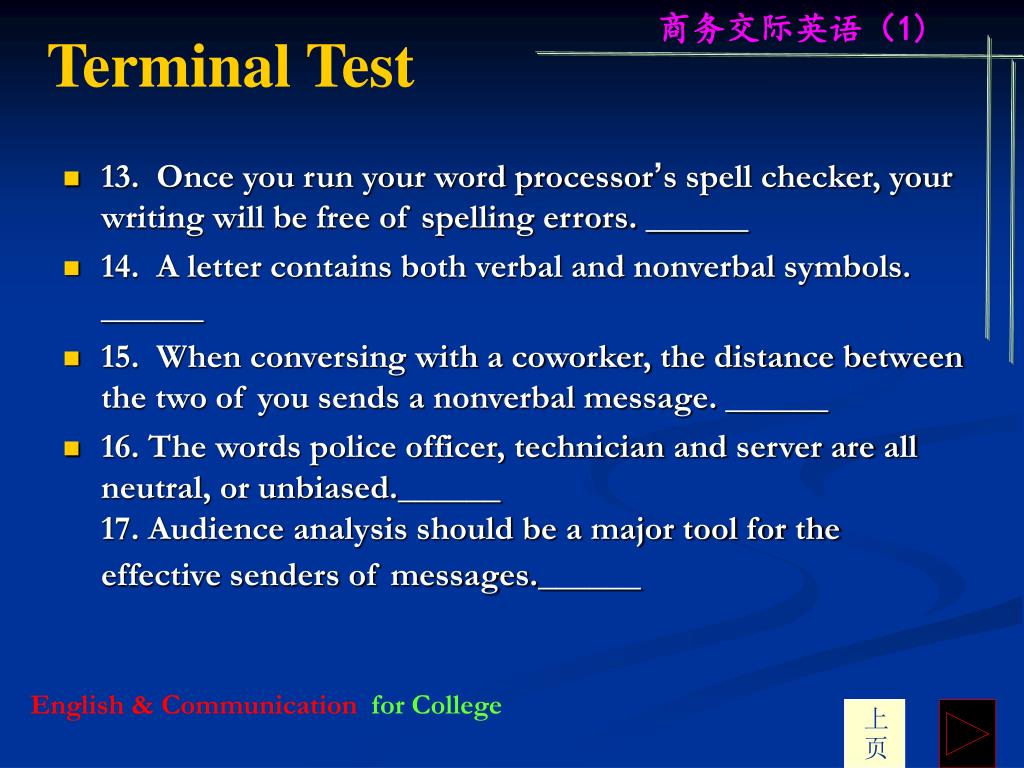 商务交际英语（1）

Terminal Test

13. Once you run your word processor's spell checker, your writing will be free of spelling errors. ______

14. A letter contains both verbal and nonverbal symbols. ______

15. When conversing with a coworker, the distance between the two of you sends a nonverbal message. ______

16. The words police officer, technician and server are all neutral, or unbiased.______
17. Audience analysis should be a major tool for the effective senders of messages.______

English & Communication for College

上页